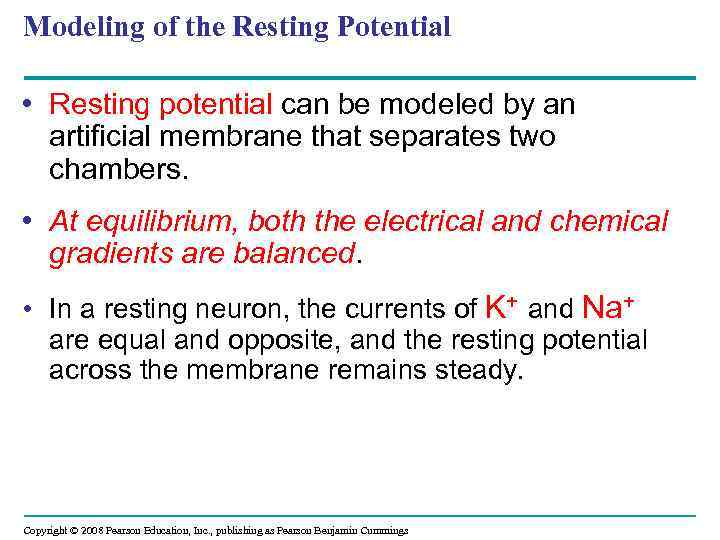 Modeling of the Resting Potential

• Resting potential can be modeled by an artificial membrane that separates two chambers.

• At equilibrium, both the electrical and chemical gradients are balanced.

• In a resting neuron, the currents of $K^+$ and $Na^+$ are equal and opposite, and the resting potential across the membrane remains steady.

Copyright © 2008 Pearson Education, Inc., publishing as Pearson Benjamin Cummings